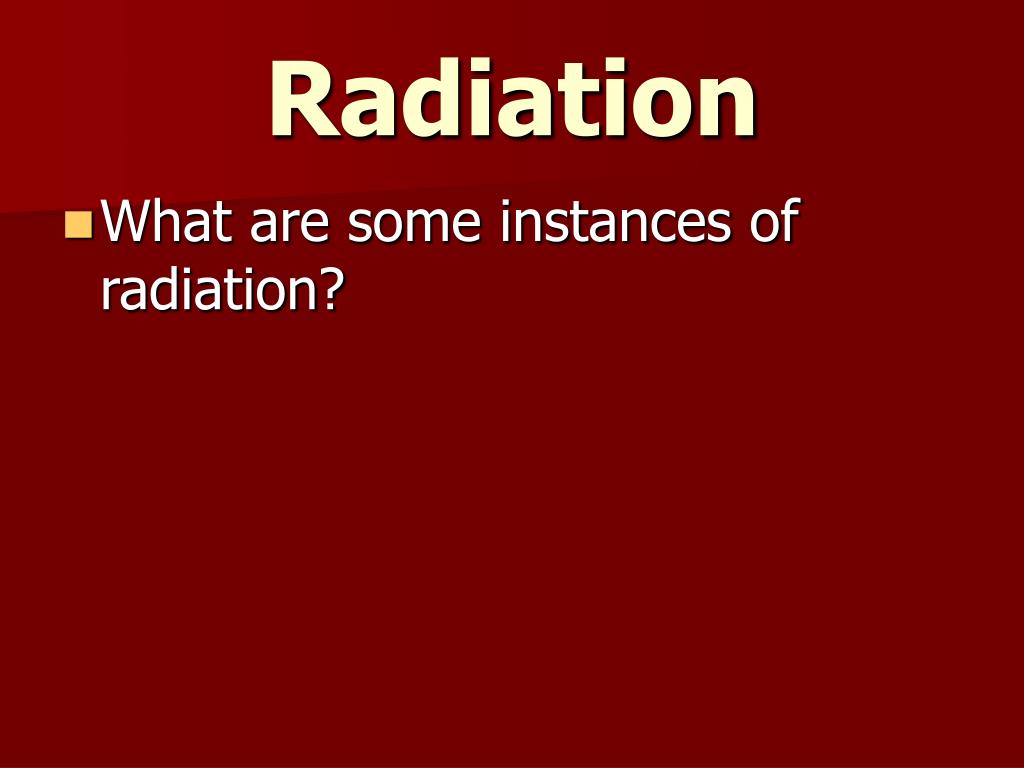 Radiation

What are some instances of radiation?